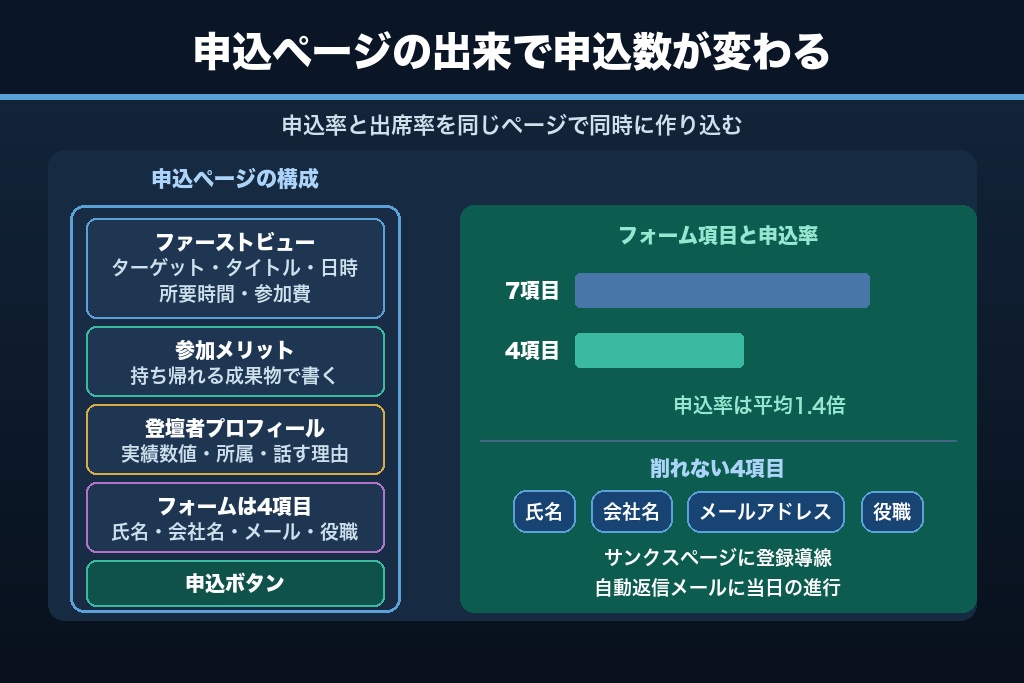 申込ページの出来で申込数が変わる

申込率と出席率を同じページで同時に作り込む

申込ページの構成

ファーストビュー
ターゲット・タイトル・日時
所要時間・参加費

参加メリット
持ち帰れる成果物で書く

登壇者プロフィール
実績数値・所属・話す理由

フォームは4項目
氏名・会社名・メール・役職

申込ボタン

フォーム項目と申込率

7項目

4項目

申込率は平均1.4倍

削れない4項目

氏名

会社名

メールアドレス

役職

サンクスページに登録導線
自動返信メールに当日の進行